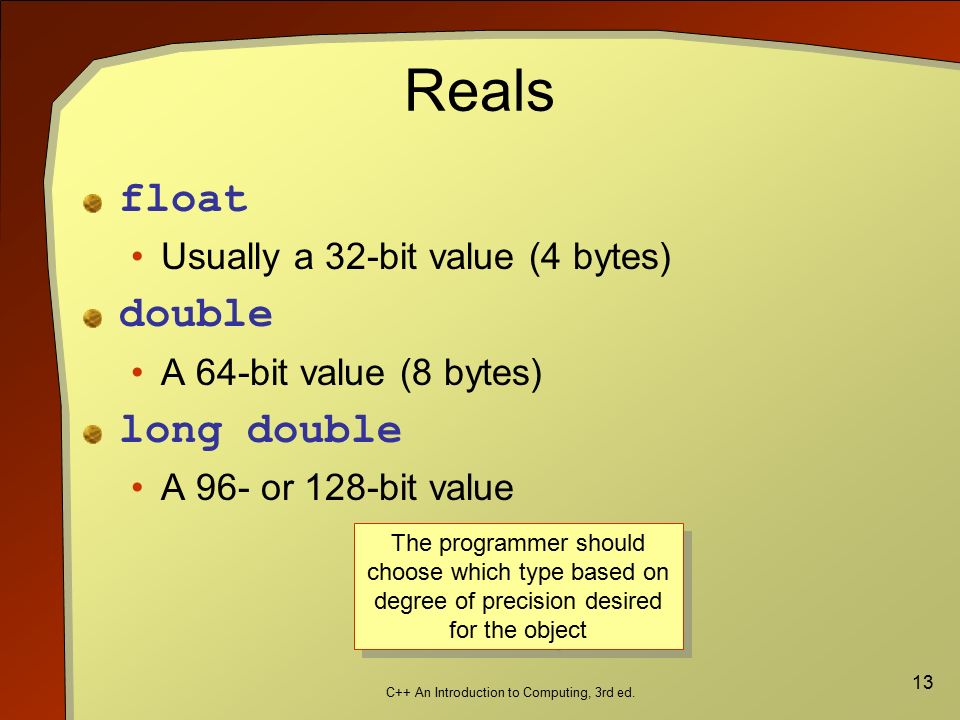 Reals

float

• Usually a 32-bit value (4 bytes)

double

• A 64-bit value (8 bytes)

long double

• A 96- or 128-bit value

The programmer should choose which type based on degree of precision desired for the object

C++ An Introduction to Computing, 3rd ed.

13